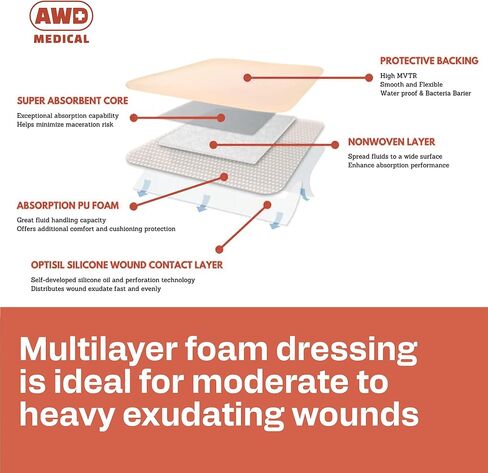 AWD
MEDICAL

PROTECTIVE BACKING
High MVTR
Smooth and Flexible
Water proof & Bacteria Barier

SUPER ABSORBENT CORE
Exceptional absorption capability
Helps minimize maceration risk

NONWOVEN LAYER
Spread fluids to a wide surface
Enhance absorption performance

ABSORPTION PU FOAM
Great fluid handling capacity
Offers additional comfort and cushioning protection

OPTISIL SILICONE WOUND CONTACT LAYER
Self-developed silicone oil and perforation technology
Distributes wound exudate fast and evenly

Multilayer foam dressing is ideal for moderate to heavy exudating wounds